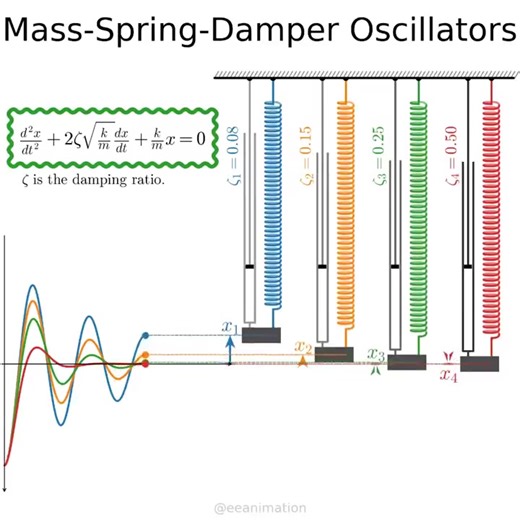 Mass-Spring-Damper Oscillators

$\frac{d^2x}{dt^2} + 2\zeta\sqrt{\frac{k}{m}}\frac{dx}{dt} + \frac{k}{m}x = 0$

$\zeta$ is the damping ratio.

$\zeta_1 = 0.08$

$\zeta_2 = 0.15$

$\zeta_3 = 0.25$

$\zeta_4 = 0.50$

$x_1$

$x_2$

$x_3$

$x_4$

@eeanimation